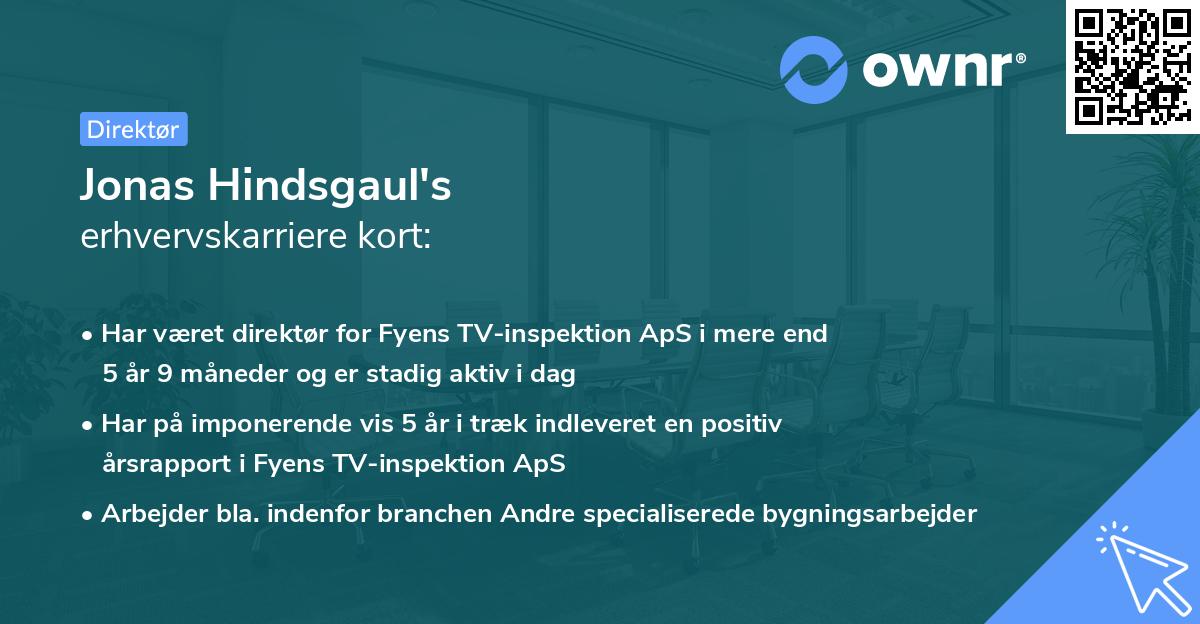 ownr®

Direktør

Jonas Hindsgaul's
erhvervskarriere kort:

• Har været direktør for Fyens TV-inspektion ApS i mere end 5 år 9 måneder og er stadig aktiv i dag
• Har på imponerende vis 5 år i træk indleveret en positiv årsrapport i Fyens TV-inspektion ApS
• Arbejder bla. indenfor branchen Andre specialiserede bygningsarbejder